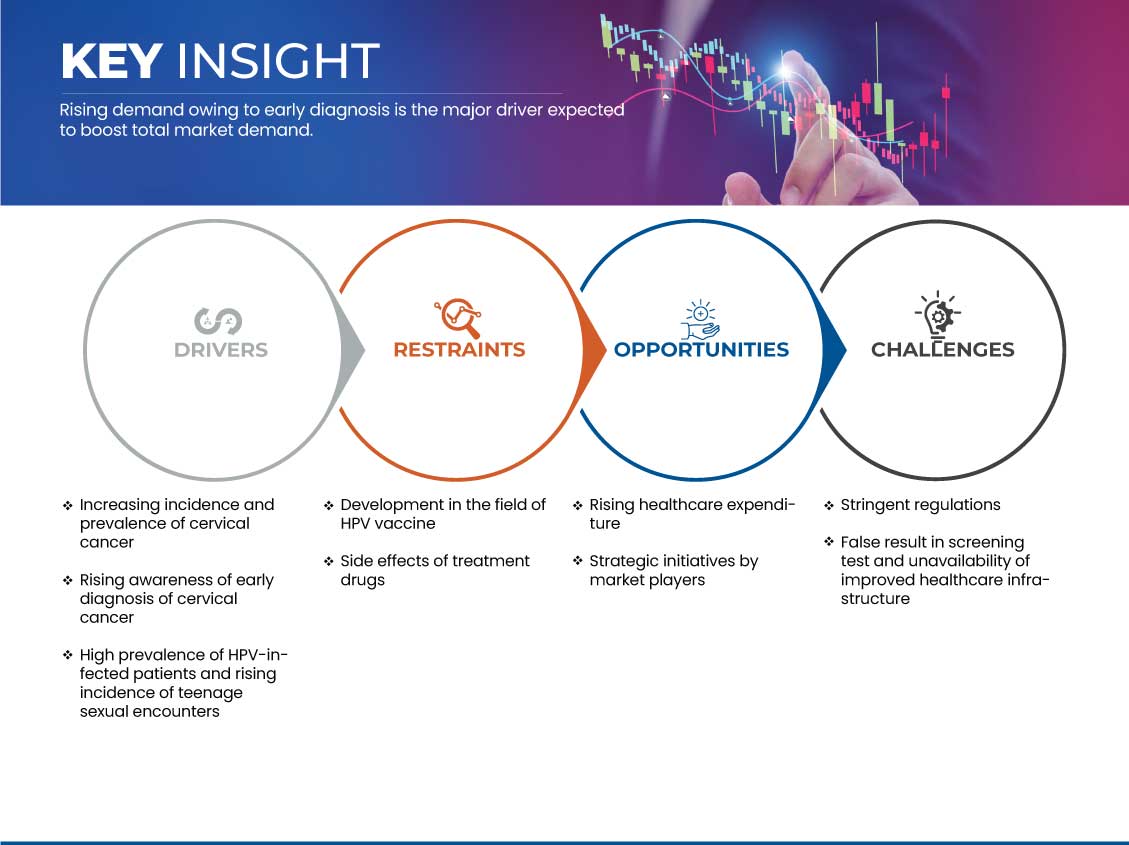 KEY INSIGHT

Rising demand owing to early diagnosis is the major driver expected to boost total market demand.

DRIVERS

RESTRAINTS

OPPORTUNITIES

CHALLENGES

❖ Increasing incidence and prevalence of cervical cancer

❖ Rising awareness of early diagnosis of cervical cancer

❖ High prevalence of HPV-infected patients and rising incidence of teenage sexual encounters

❖ Development in the field of HPV vaccine

❖ Side effects of treatment drugs

❖ Rising healthcare expenditure

❖ Strategic initiatives by market players

❖ Stringent regulations

❖ False result in screening test and unavailability of improved healthcare infrastructure